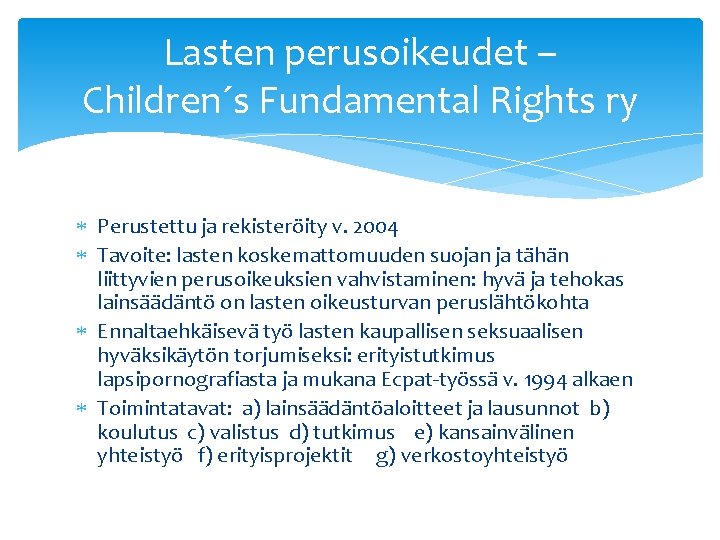 Lasten perusoikeudet – Children´s Fundamental Rights ry

* Perustettu ja rekisteröity v. 2004
* Tavoite: lasten koskemattomuuden suojan ja tähän liittyvien perusoikeuksien vahvistaminen: hyvä ja tehokas lainsäädäntö on lasten oikeusturvan peruslähtökohta
* Ennaltaehkäisevä työ lasten kaupallisen seksuaalisen hyväksikäytön torjumiseksi: erityistutkimus lapsipornografiasta ja mukana Ecpat-työssä v. 1994 alkaen
* Toimintatavat: a) lainsäädäntöaloitteet ja lausunnot b) koulutus c) valistus d) tutkimus e) kansainvälinen yhteistyö f) erityisprojektit g) verkostoyhteistyö